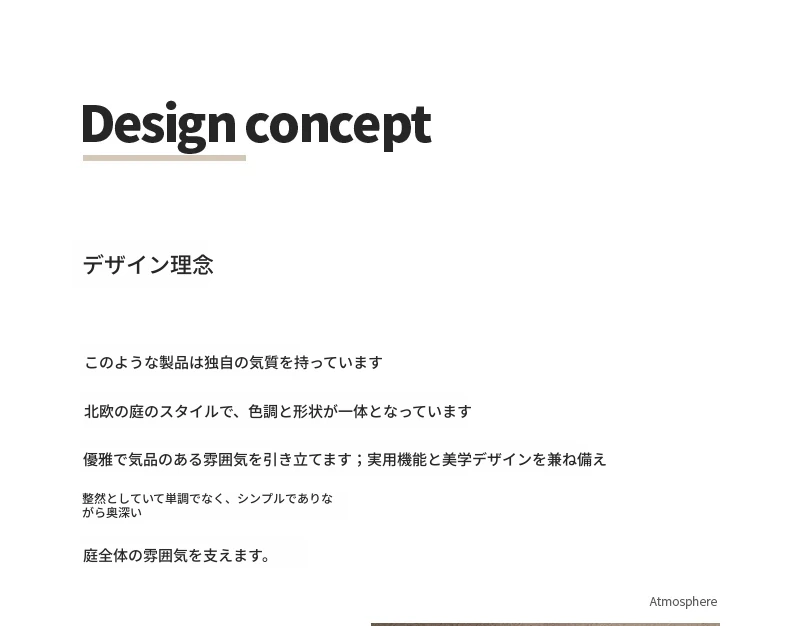 Design concept

デザイン理念

このような製品は独自の気質を持っています

北欧の庭のスタイルで、色調と形状が一体となっています

優雅で気品のある雰囲気を引き立てます；実用機能と美学デザインを兼ね備え

整然としていて単調でなく、シンプルでありながら奥深い

庭全体の雰囲気を支えます。

Atmosphere